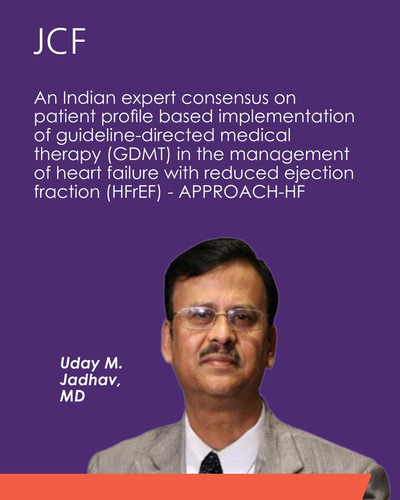 JCF

An Indian expert consensus on patient profile based implementation of guideline-directed medical therapy (GDMT) in the management of heart failure with reduced ejection fraction (HFrEF) - APPROACH-HF

Uday M. Jadhav, MD